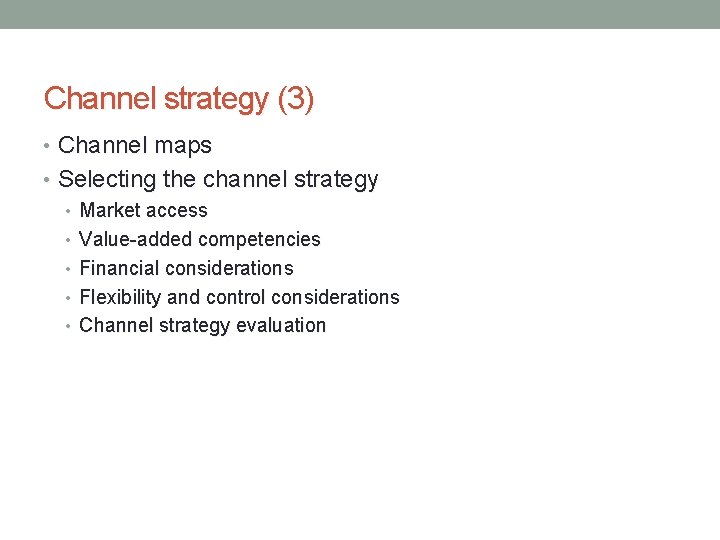 Channel strategy (3)

• Channel maps
• Selecting the channel strategy
  • Market access
  • Value-added competencies
  • Financial considerations
  • Flexibility and control considerations
  • Channel strategy evaluation